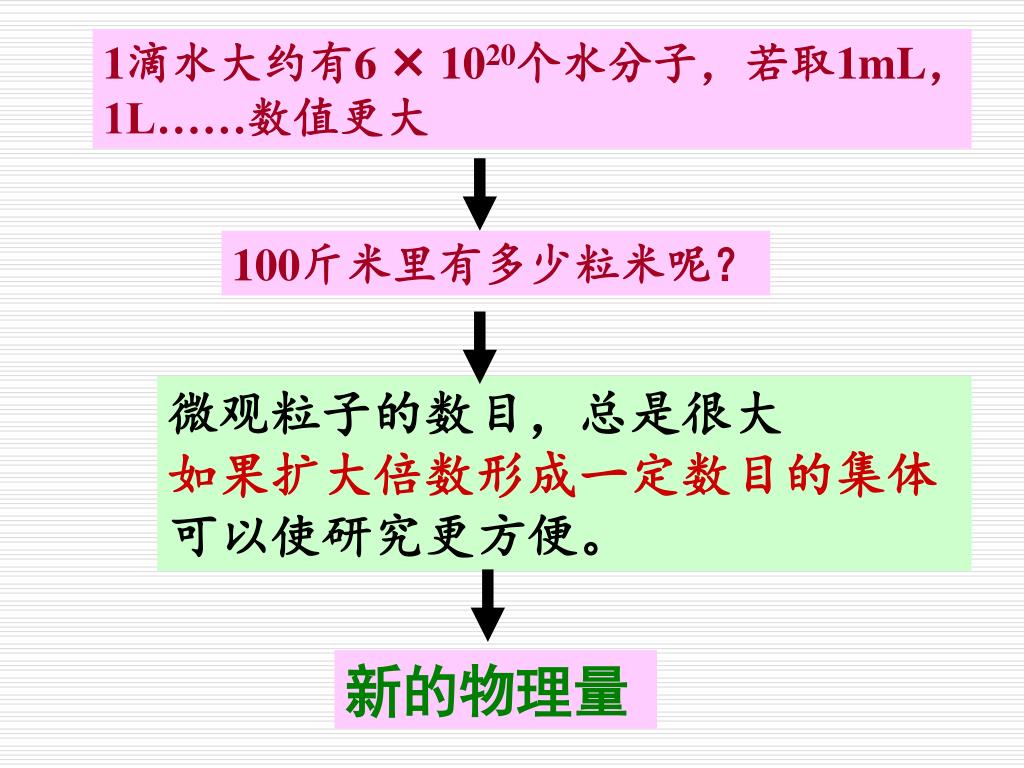 1滴水大约有$6 \times 10^{20}$个水分子，若取1mL，1L……数值更大

100斤米里有多少粒米呢？

微观粒子的数目，总是很大
如果扩大倍数形成一定数目的集体
可以使研究更方便。

新的物理量